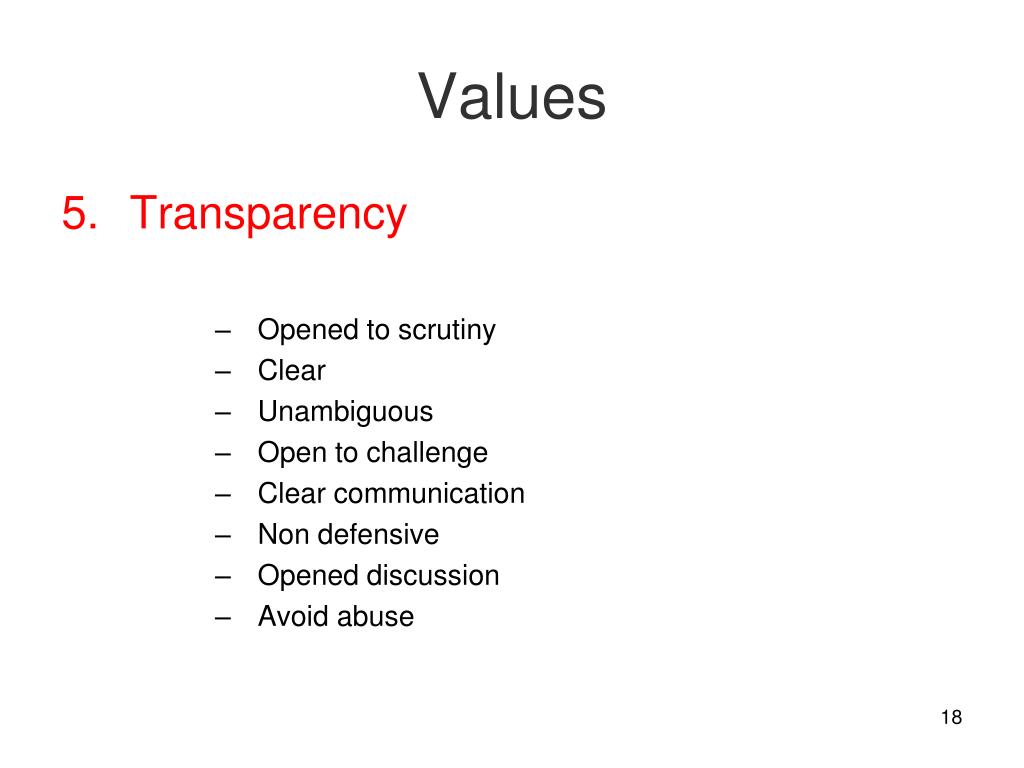 Values

5. Transparency

– Opened to scrutiny
– Clear
– Unambiguous
– Open to challenge
– Clear communication
– Non defensive
– Opened discussion
– Avoid abuse

18